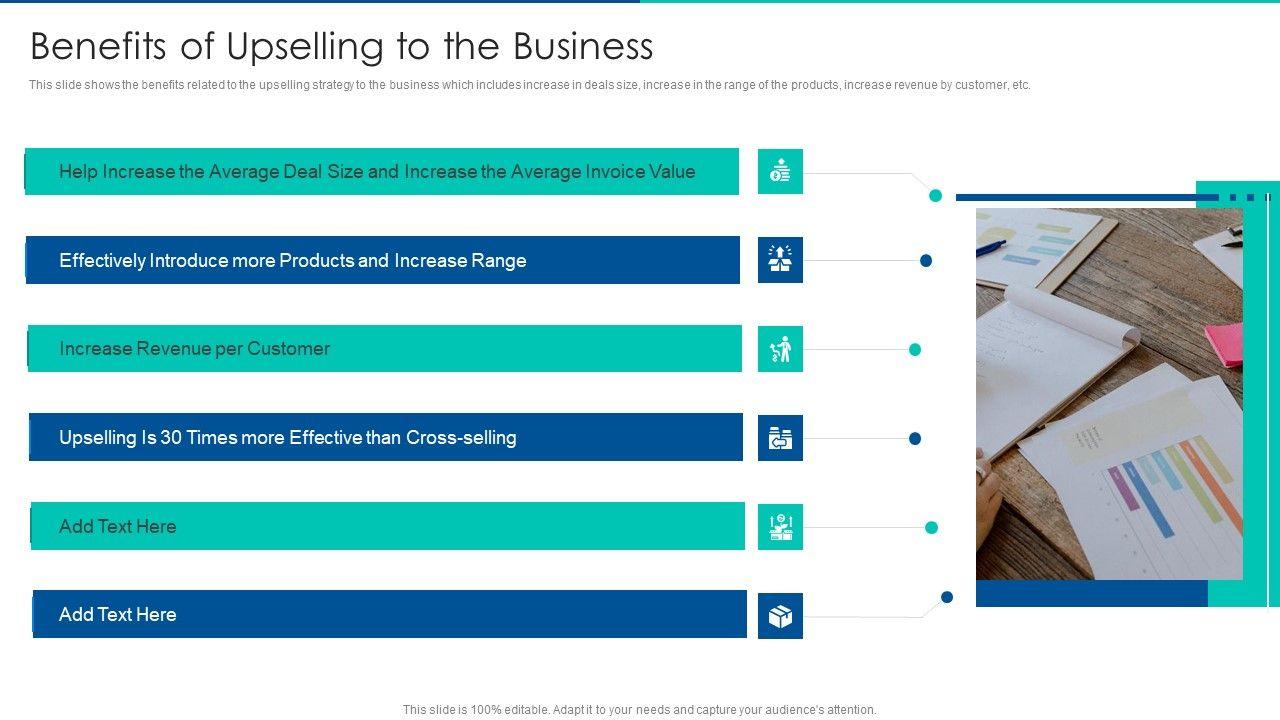 Benefits of Upselling to the Business

This slide shows the benefits related to the upselling strategy to the business which includes increase in deals size, increase in the range of the products, increase revenue by customer, etc.

Help Increase the Average Deal Size and Increase the Average Invoice Value

Effectively Introduce more Products and Increase Range

Increase Revenue per Customer

Upselling Is 30 Times more Effective than Cross-selling

Add Text Here

Add Text Here

This slide is 100% editable. Adapt it to your needs and capture your audience's attention.